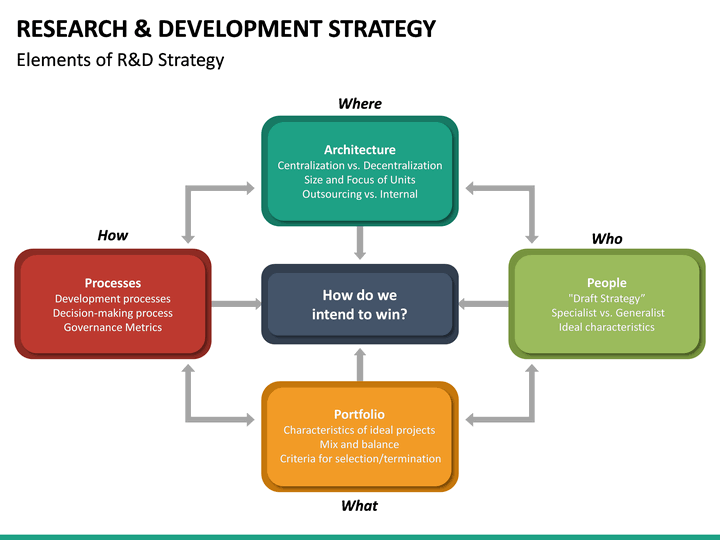 RESEARCH & DEVELOPMENT STRATEGY

Elements of R&D Strategy

Where

Architecture
Centralization vs. Decentralization
Size and Focus of Units
Outsourcing vs. Internal

How

Processes
Development processes
Decision-making process
Governance Metrics

How do we intend to win?

Who

People
"Draft Strategy"
Specialist vs. Generalist
Ideal characteristics

Portfolio
Characteristics of ideal projects
Mix and balance
Criteria for selection/termination

What